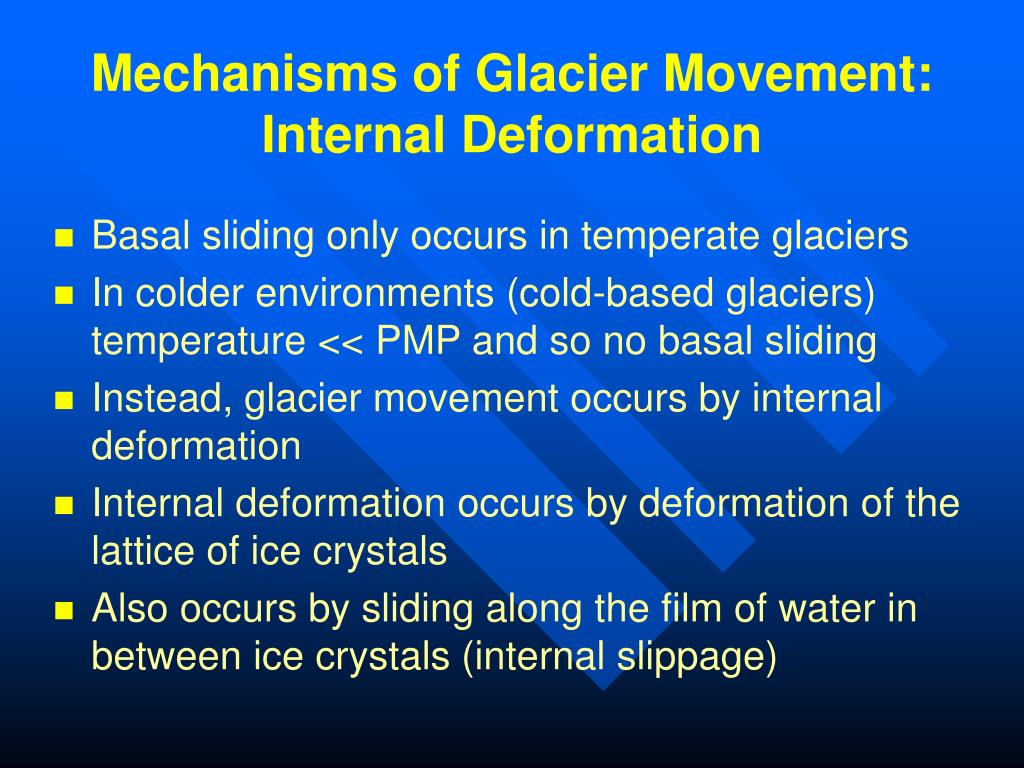 Mechanisms of Glacier Movement: Internal Deformation

- Basal sliding only occurs in temperate glaciers
- In colder environments (cold-based glaciers) temperature << PMP and so no basal sliding
- Instead, glacier movement occurs by internal deformation
- Internal deformation occurs by deformation of the lattice of ice crystals
- Also occurs by sliding along the film of water in between ice crystals (internal slippage)